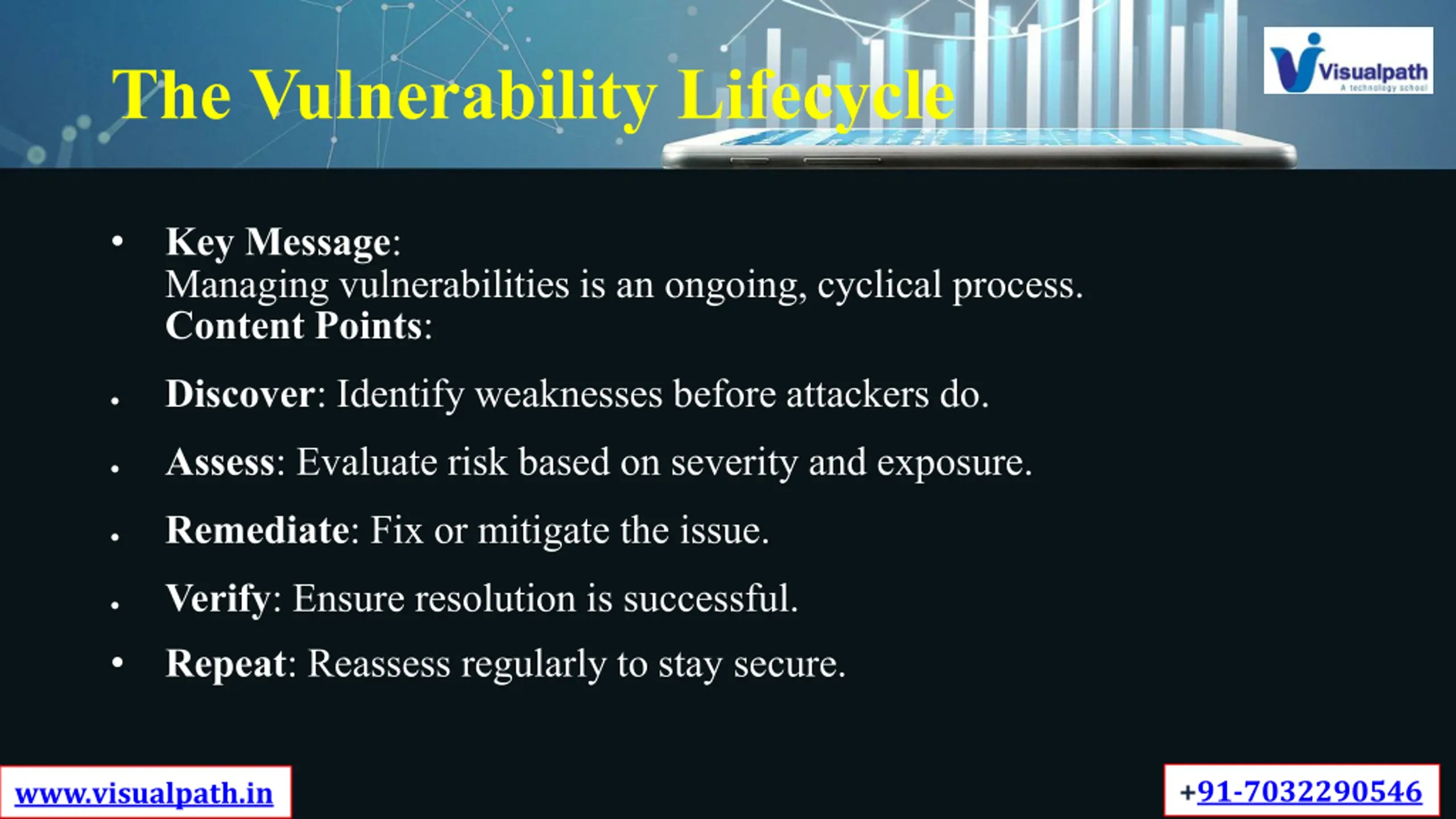 The Vulnerability Lifecycle

Visualpath
A technology school

• Key Message:
Managing vulnerabilities is an ongoing, cyclical process.
Content Points:

• Discover: Identify weaknesses before attackers do.

• Assess: Evaluate risk based on severity and exposure.

• Remediate: Fix or mitigate the issue.

• Verify: Ensure resolution is successful.

• Repeat: Reassess regularly to stay secure.

www.visualpath.in

+91-7032290546